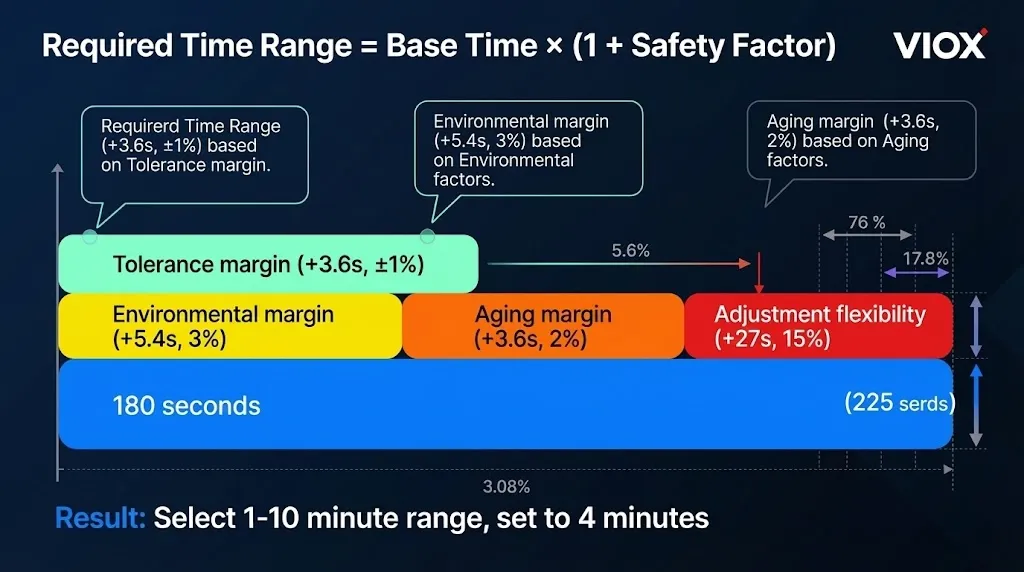 Required Time Range = Base Time × (1 + Safety Factor)

VIOX

Requirerd Time Range (+3.6s, ±1%) based on Tolerance margin.

Environmental margin (+5.4s, 3%) based on Environmental factors.

Aging margin (+3.6s, 2%) based on Aging factors.

76 %

17.8%

Tolerance margin (+3.6s, ±1%)

5.6%

Environmental margin (+5.4s, 3%)

Aging margin (+3.6s, 2%)

Adjustment flexibility (+27s, 15%)

180 seconds

(225 serds)

3.08%

Result: Select 1-10 minute range, set to 4 minutes